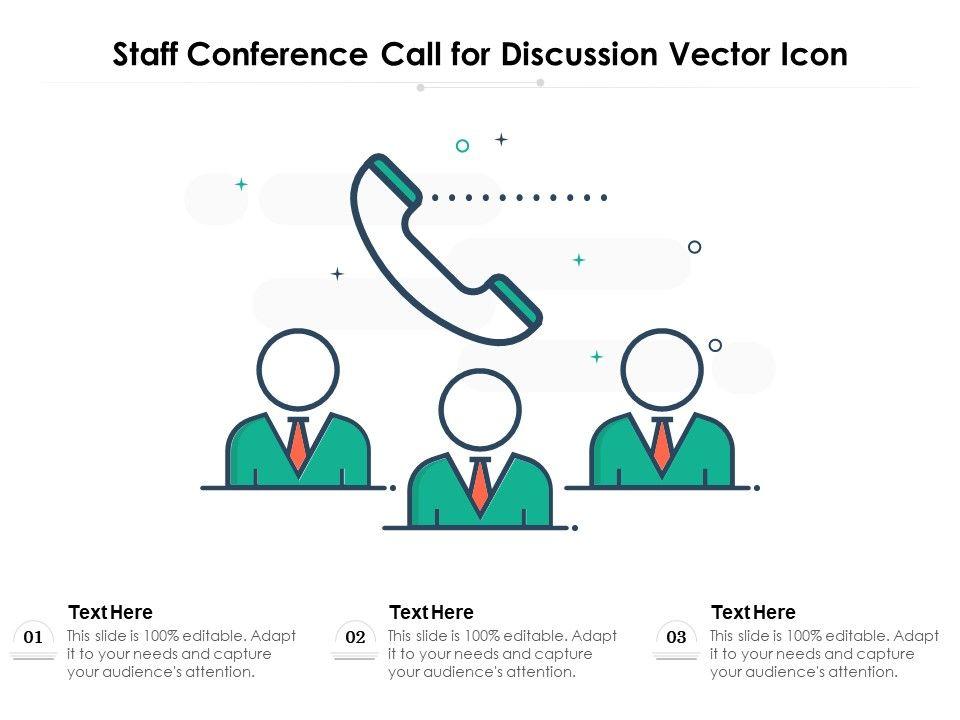 Staff Conference Call for Discussion Vector Icon

01
Text Here
This slide is 100% editable. Adapt it to your needs and capture your audience's attention.

02
Text Here
This slide is 100% editable. Adapt it to your needs and capture your audience's attention.

03
Text Here
This slide is 100% editable. Adapt it to your needs and capture your audience's attention.